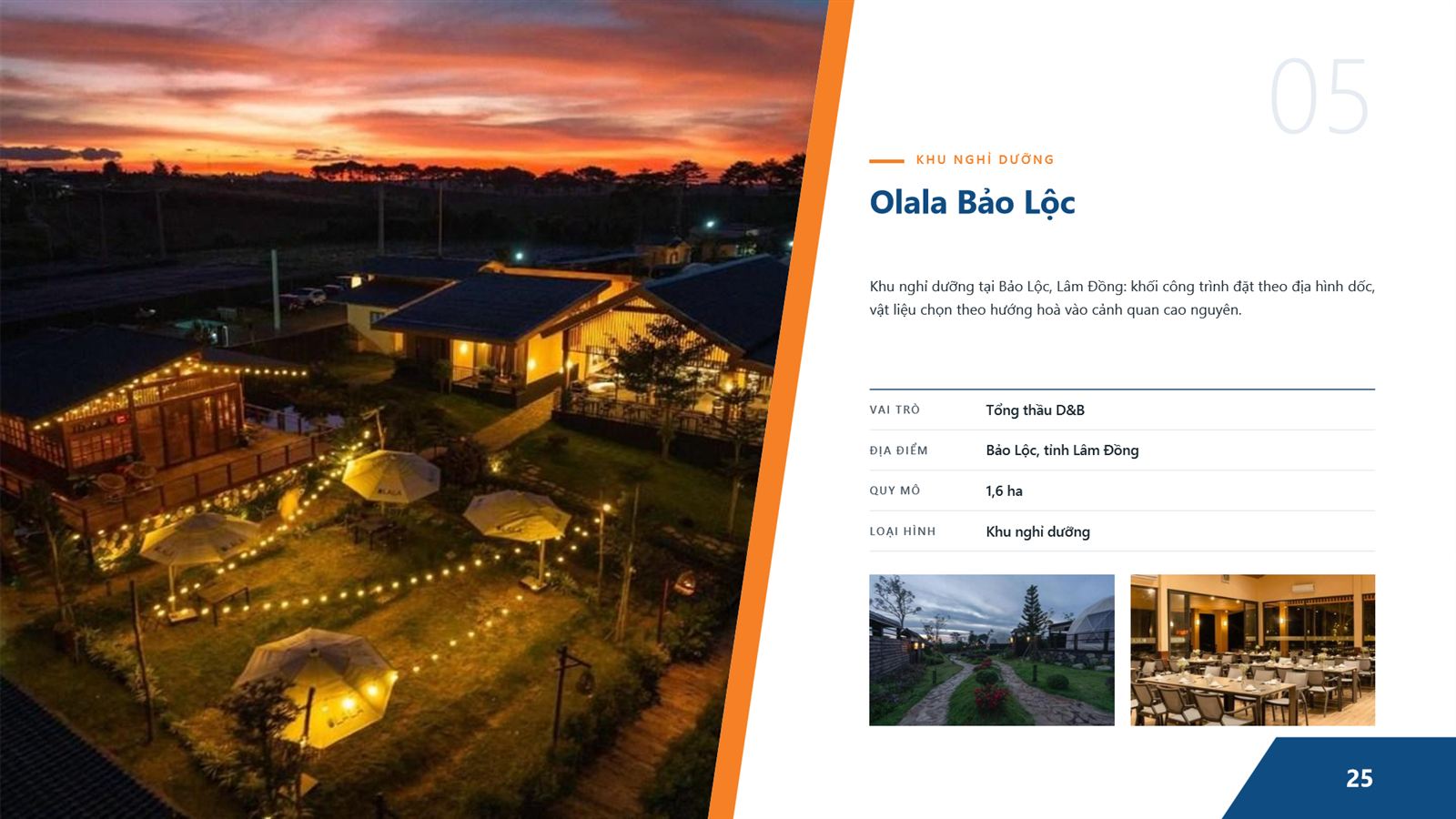 05

KHU NGHỈ DƯỠNG

Olala Bảo Lộc

Khu nghỉ dưỡng tại Bảo Lộc, Lâm Đồng: khối công trình đặt theo địa hình dốc, vật liệu chọn theo hướng hoà vào cảnh quan cao nguyên.

| VAI TRÒ | Tổng thầu D&B |
|---|---|
| ĐỊA ĐIỂM | Bảo Lộc, tỉnh Lâm Đồng |
| QUY MÔ | 1,6 ha |
| LOẠI HÌNH | Khu nghỉ dưỡng |

25